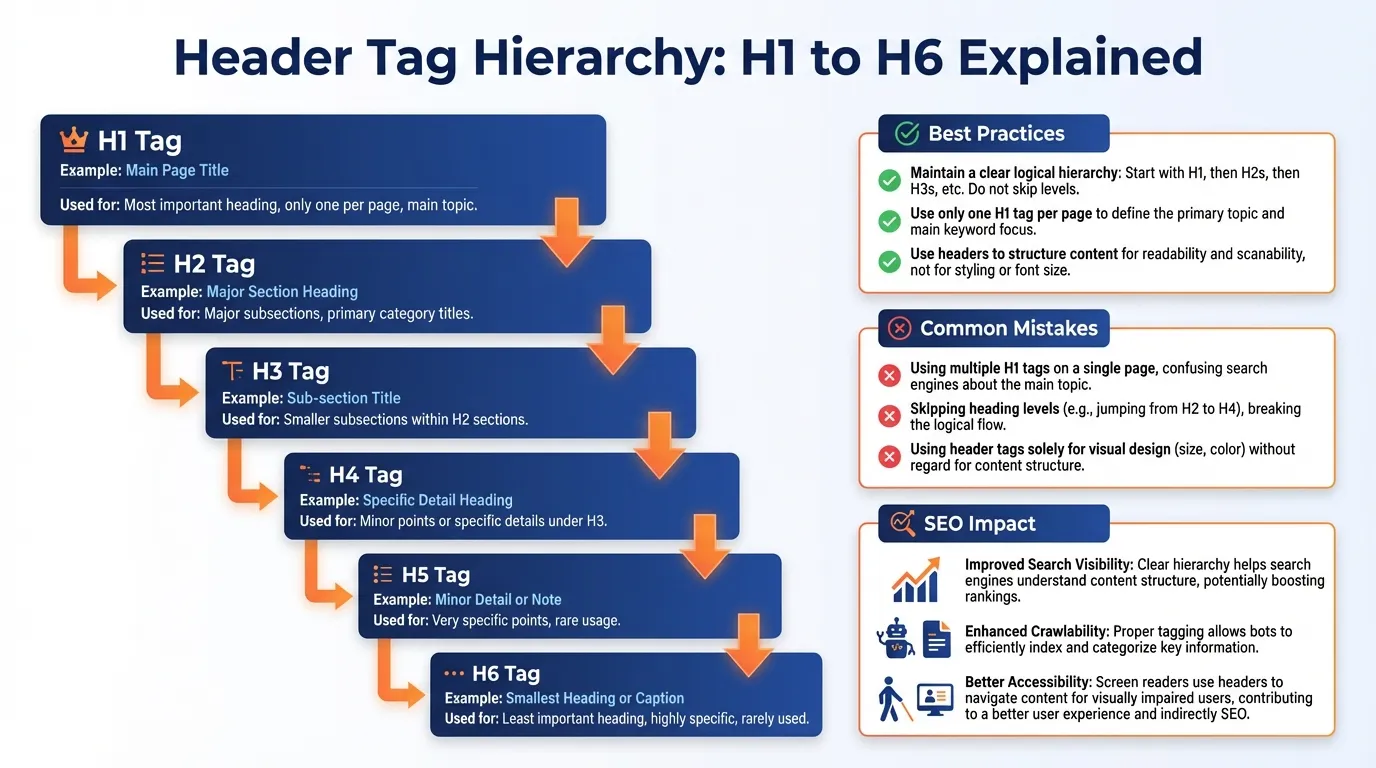 Header Tag Hierarchy: H1 to H6 Explained

H1 Tag
Example: Main Page Title
Used for: Most important heading, only one per page, main topic.

H2 Tag
Example: Major Section Heading
Used for: Major subsections, primary category titles.

H3 Tag
Example: Sub-section Title
Used for: Smaller subsections within H2 sections.

H4 Tag
Example: Specific Detail Heading
Used for: Minor points or specific details under H3.

H5 Tag
Example: Minor Detail or Note
Used for: Very specific points, rare usage.

H6 Tag
Example: Smallest Heading or Caption
Used for: Least important heading, highly specific, rarely used.

Best Practices

Maintain a clear logical hierarchy: Start with H1, then H2s, then H3s, etc. Do not skip levels.

Use only one H1 tag per page to define the primary topic and main keyword focus.

Use headers to structure content for readability and scanability, not for styling or font size.

Common Mistakes

Using multiple H1 tags on a single page, confusing search engines about the main topic.

Skipping heading levels (e.g., jumping from H2 to H4), breaking the logical flow.

Using header tags solely for visual design (size, color) without regard for content structure.

SEO Impact

Improved Search Visibility: Clear hierarchy helps search engines understand content structure, potentially boosting rankings.

Enhanced Crawlability: Proper tagging allows bots to efficiently index and categorize key information.

Better Accessibility: Screen readers use headers to navigate content for visually impaired users, contributing to a better user experience and indirectly SEO.